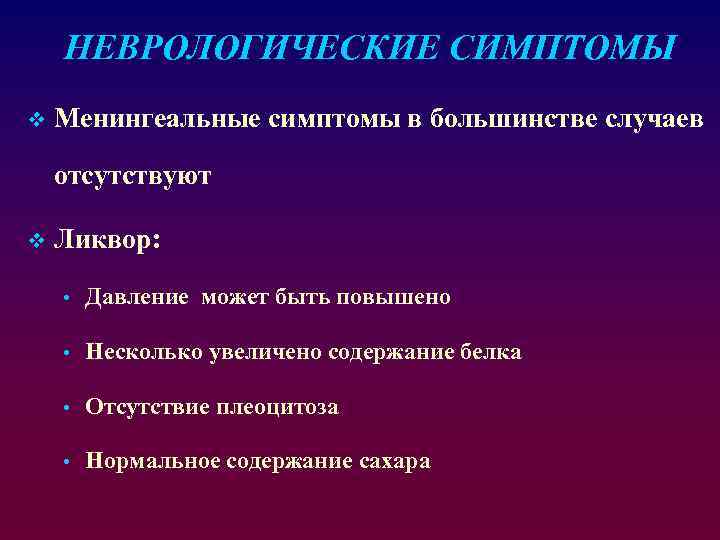 НЕВРОЛОГИЧЕСКИЕ СИМПТОМЫ

❖ Менингеальные симптомы в большинстве случаев отсутствуют

❖ Ликвор:

• Давление может быть повышено

• Несколько увеличено содержание белка

• Отсутствие плеоцитоза

• Нормальное содержание сахара